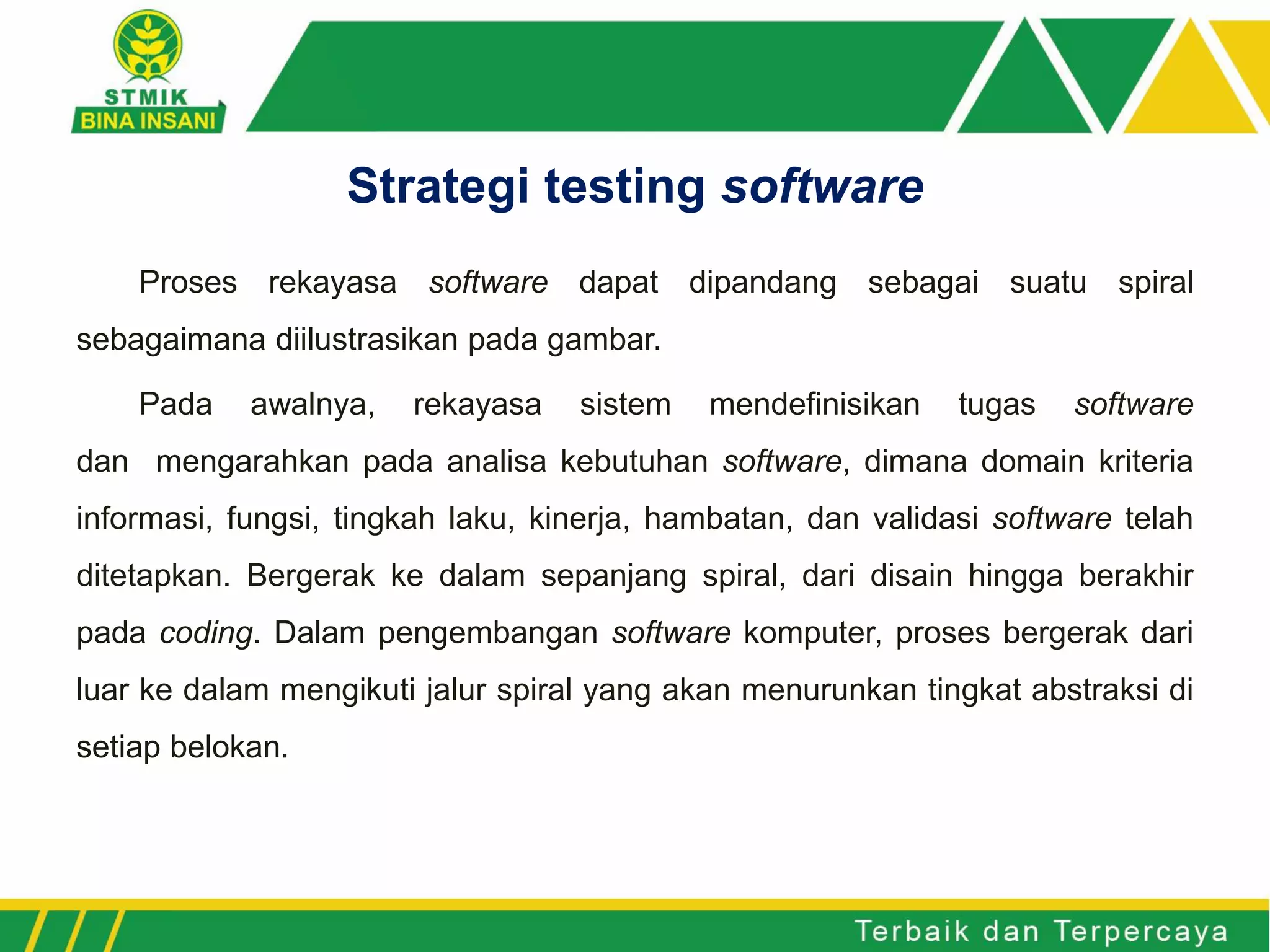 STMIK
BINA INSANI

Strategi testing software

Proses rekayasa software dapat dipandang sebagai suatu spiral sebagaimana diilustrasikan pada gambar.

Pada awalnya, rekayasa sistem mendefinisikan tugas software dan mengarahkan pada analisa kebutuhan software, dimana domain kriteria informasi, fungsi, tingkah laku, kinerja, hambatan, dan validasi software telah ditetapkan. Bergerak ke dalam sepanjang spiral, dari disain hingga berakhir pada coding. Dalam pengembangan software komputer, proses bergerak dari luar ke dalam mengikuti jalur spiral yang akan menurunkan tingkat abstraksi di setiap belokan.

Terbaik dan Terpercaya